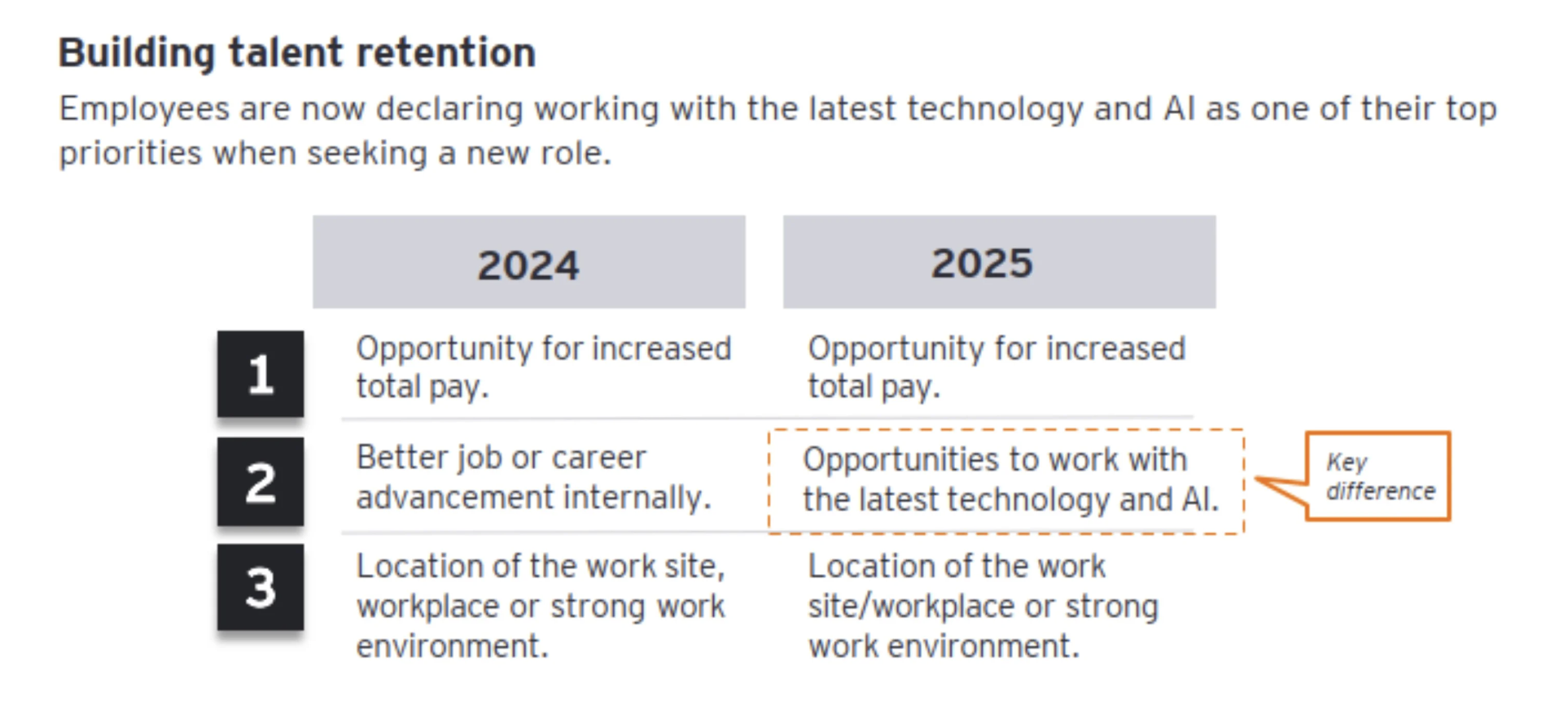 Building talent retention

Employees are now declaring working with the latest technology and AI as one of their top priorities when seeking a new role.

| | 2024 | 2025 |
|---|---|---|
| 1 | Opportunity for increased total pay. | Opportunity for increased total pay. |
| 2 | Better job or career advancement internally. | Opportunities to work with the latest technology and AI. |
| 3 | Location of the work site, workplace or strong work environment. | Location of the work site/workplace or strong work environment. |

Key difference